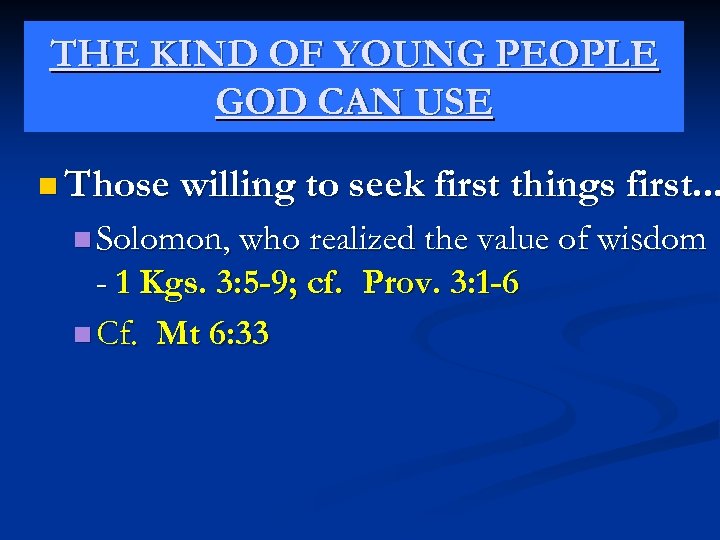 THE KIND OF YOUNG PEOPLE GOD CAN USE

Those willing to seek first things first...

Solomon, who realized the value of wisdom - 1 Kgs. 3:5-9; cf. Prov. 3:1-6

Cf. Mt 6:33